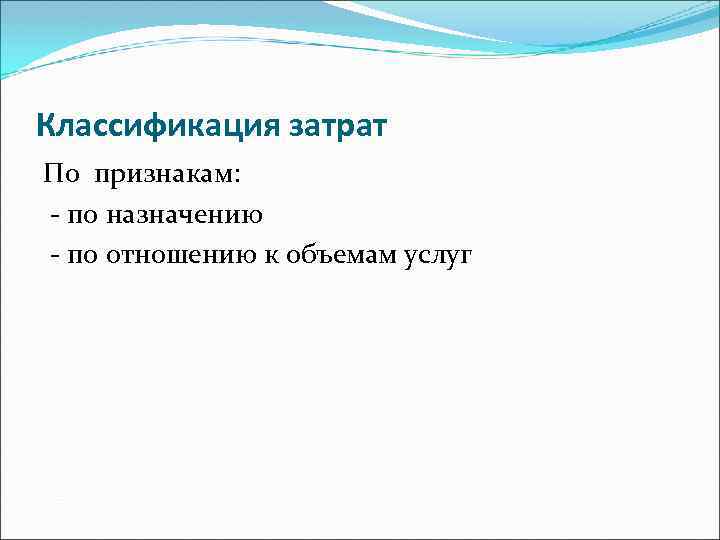 Классификация затрат

По признакам:
- по назначению
- по отношению к объемам услуг